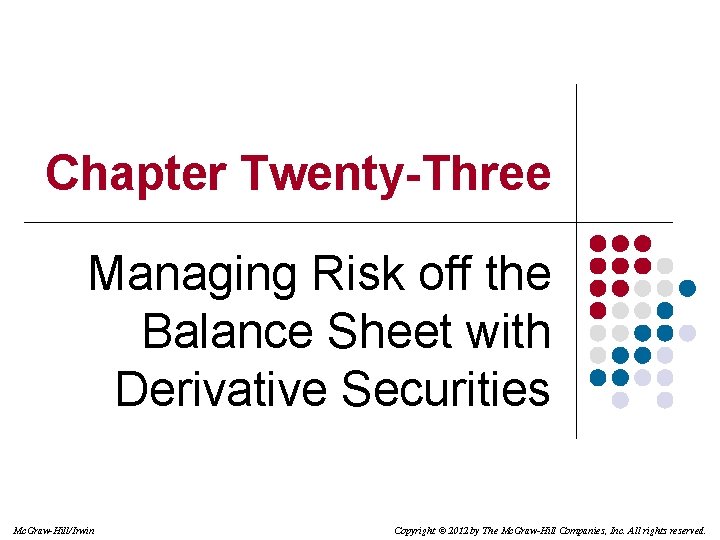 Chapter Twenty-Three

Managing Risk off the Balance Sheet with Derivative Securities

McGraw-Hill/Irwin

Copyright © 2012 by The McGraw-Hill Companies, Inc. All rights reserved.